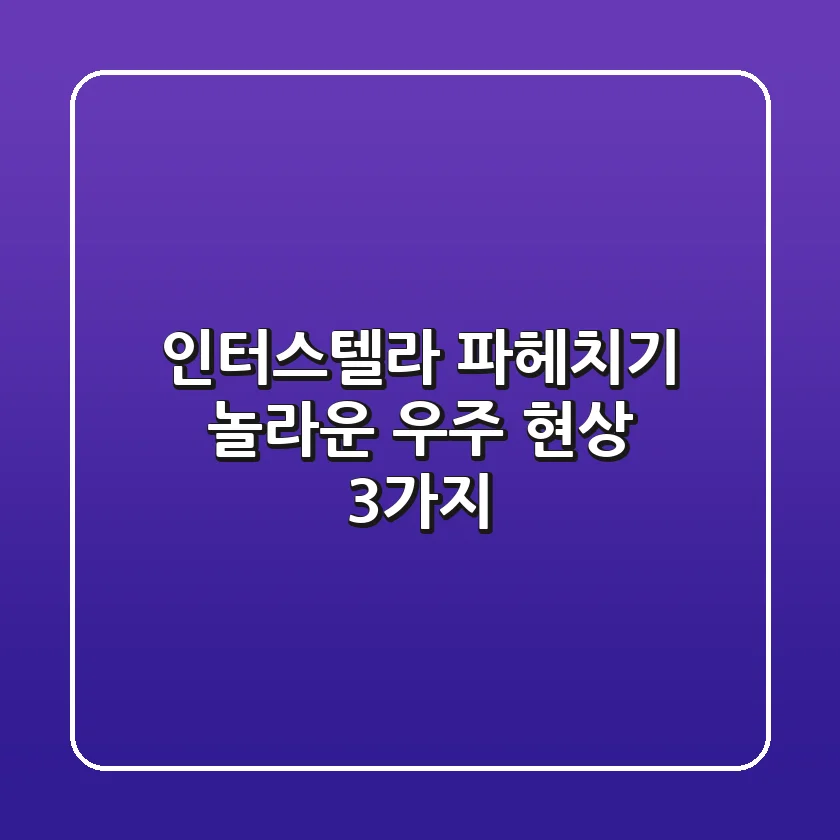 인터스텔라 파헤치기
놀라운 우주 현상
3가지